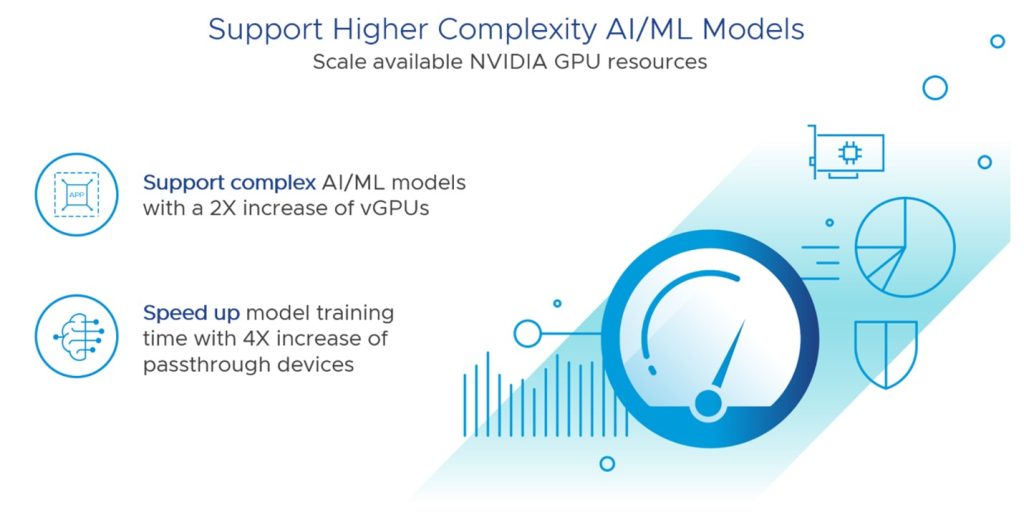 Support Higher Complexity AI/ML Models
Scale available NVIDIA GPU resources

APP

Support complex AI/ML models with a 2X increase of vGPUs

Speed up model training time with 4X increase of passthrough devices